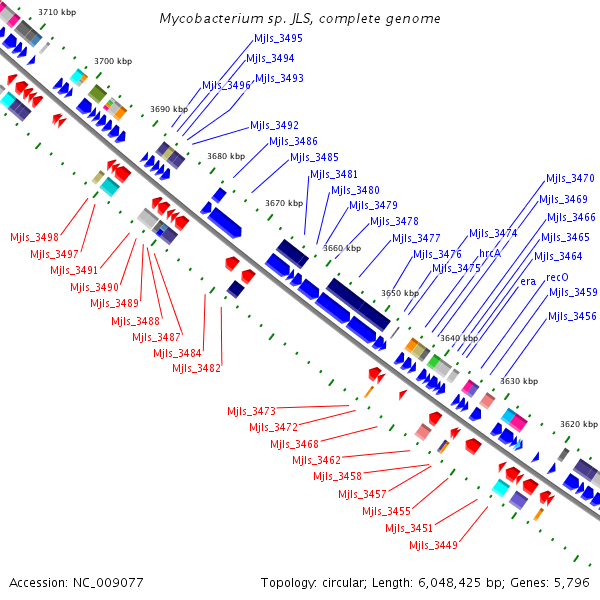 Mycobacterium sp. JLS, complete genome

3710 kbp
3700 kbp
3690 kbp
3680 kbp
3670 kbp
3660 kbp
3650 kbp
3640 kbp
3630 kbp
3620 kbp

Mjls_3495
Mjls_3494
Mjls_3496
Mjls_3493
Mjls_3492
Mjls_3486
Mjls_3485
Mjls_3481
Mjls_3480
Mjls_3479
Mjls_3478
Mjls_3477
Mjls_3476
Mjls_3475
Mjls_3474
hrcA
Mjls_3470
Mjls_3469
Mjls_3466
Mjls_3465
Mjls_3464
era
recO
Mjls_3459
Mjls_3456

Mjls_3498
Mjls_3497
Mjls_3491
Mjls_3490
Mjls_3489
Mjls_3488
Mjls_3487
Mjls_3484
Mjls_3482
Mjls_3473
Mjls_3472
Mjls_3468
Mjls_3462
Mjls_3458
Mjls_3457
Mjls_3455
Mjls_3451
Mjls_3449

Accession: NC_009077
Topology: circular; Length: 6,048,425 bp; Genes: 5,796